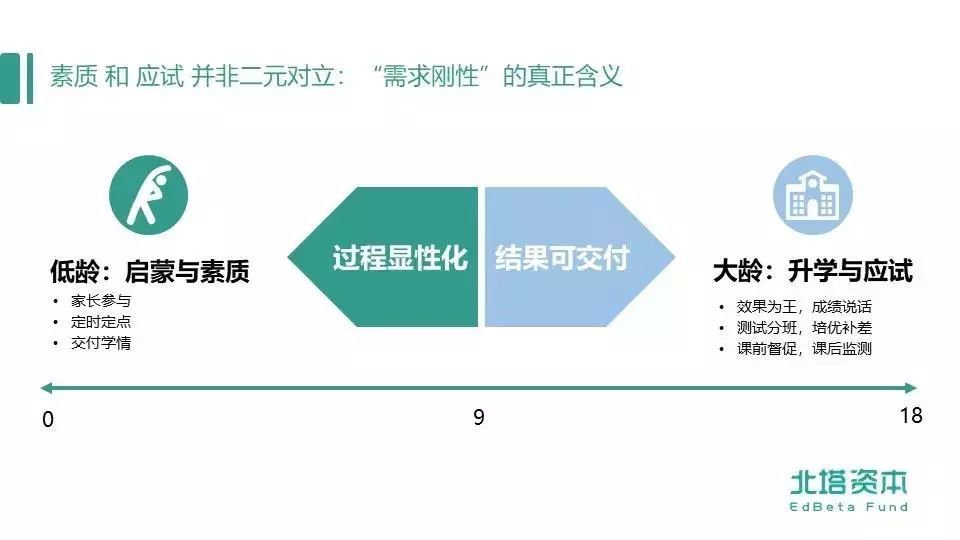 素质 和 应试 并非二元对立："需求刚性"的真正含义

低龄：启蒙与素质
• 家长参与
• 定时定点
• 交付学情

过程显性化

结果可交付

大龄：升学与应试
• 效果为王，成绩说话
• 测试分班，培优补差
• 课前督促，课后监测

0

9

18

北塔资本
EdBeta Fund